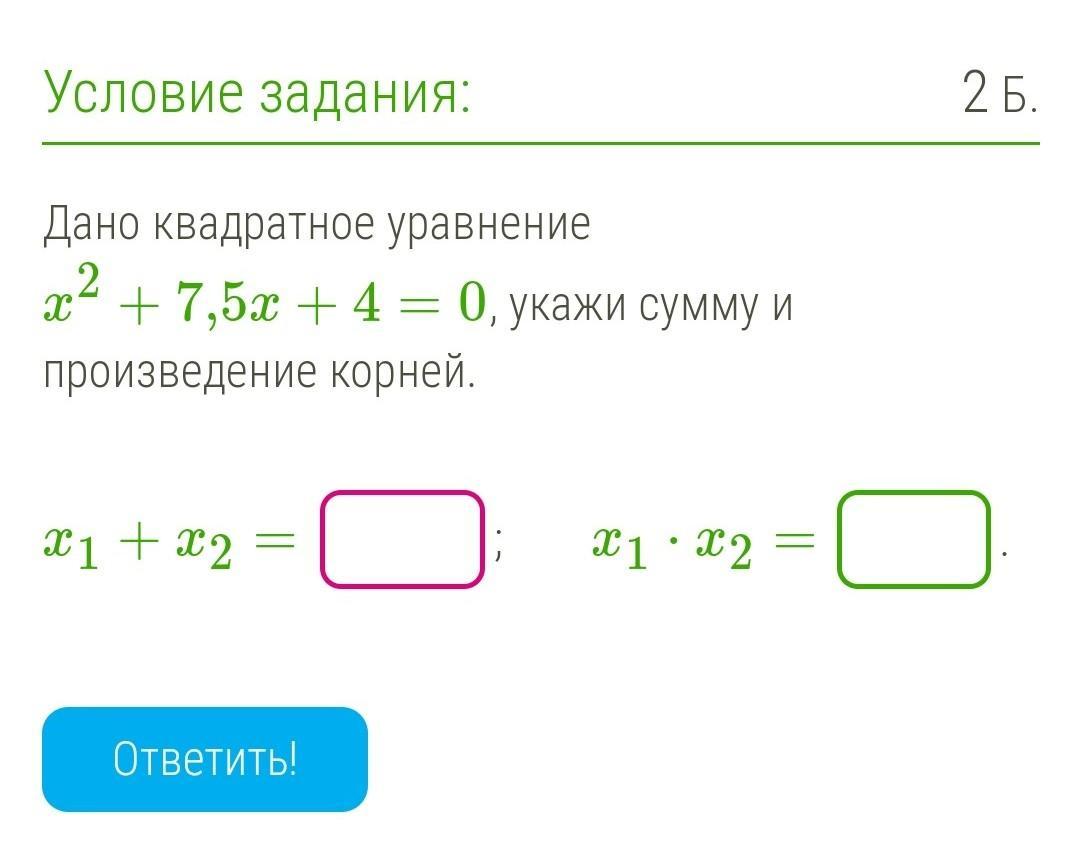 Условие задания:

2 Б.

Дано квадратное уравнение $x^2 + 7{,}5x + 4 = 0$, укажи сумму и произведение корней.

$x_1 + x_2 =$ ; $x_1 \cdot x_2 =$ .

Ответить!